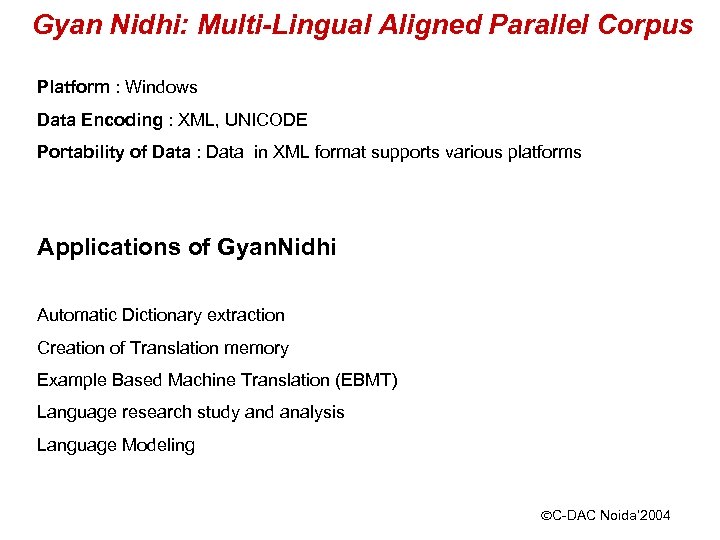 Gyan Nidhi: Multi-Lingual Aligned Parallel Corpus

Platform : Windows

Data Encoding : XML, UNICODE

Portability of Data : Data in XML format supports various platforms

Applications of GyanNidhi

Automatic Dictionary extraction

Creation of Translation memory

Example Based Machine Translation (EBMT)

Language research study and analysis

Language Modeling

©C-DAC Noida'2004